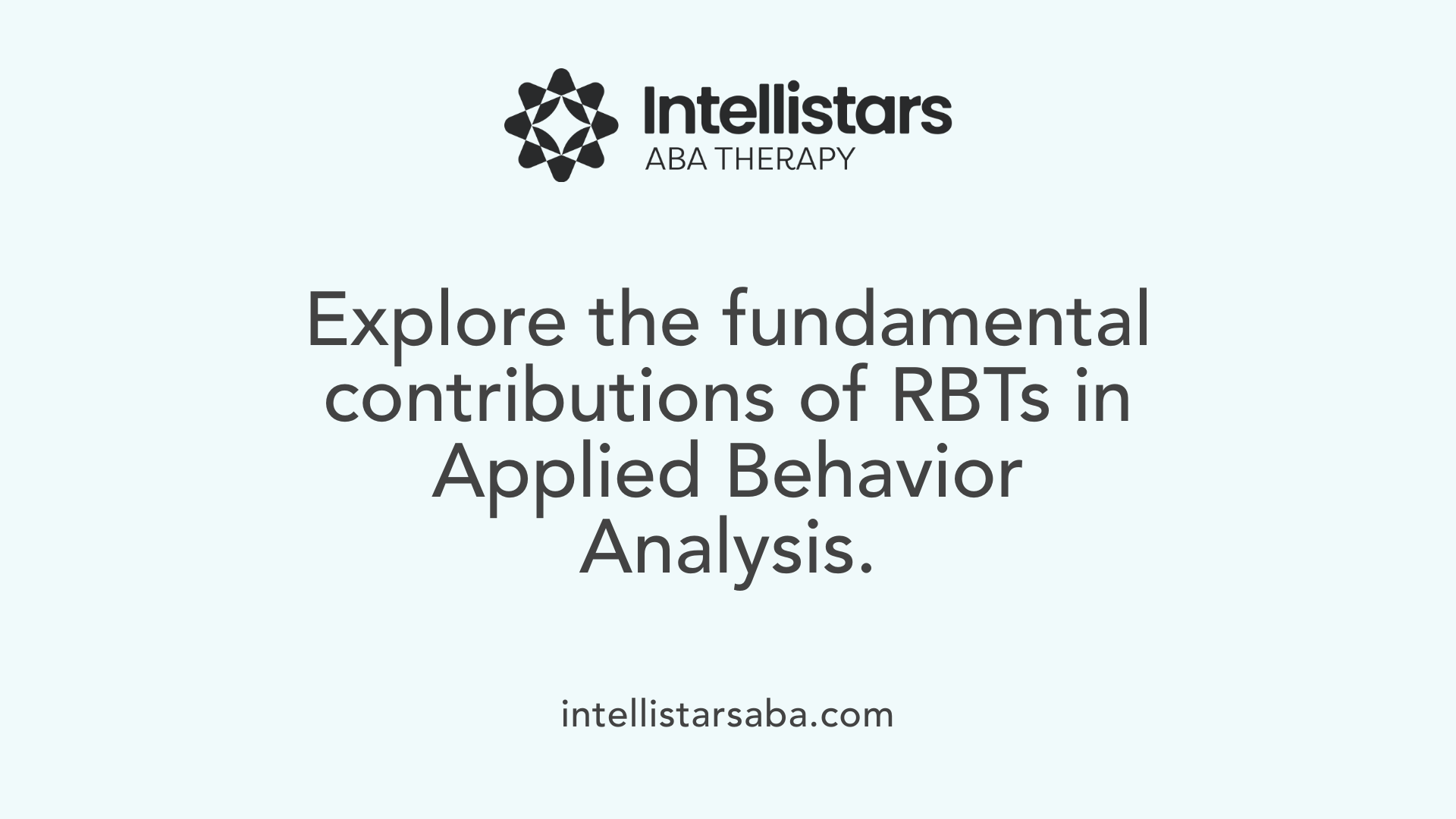 Intellistars
ABA THERAPY

Explore the fundamental contributions of RBTs in Applied Behavior Analysis.

intellistarsaba.com